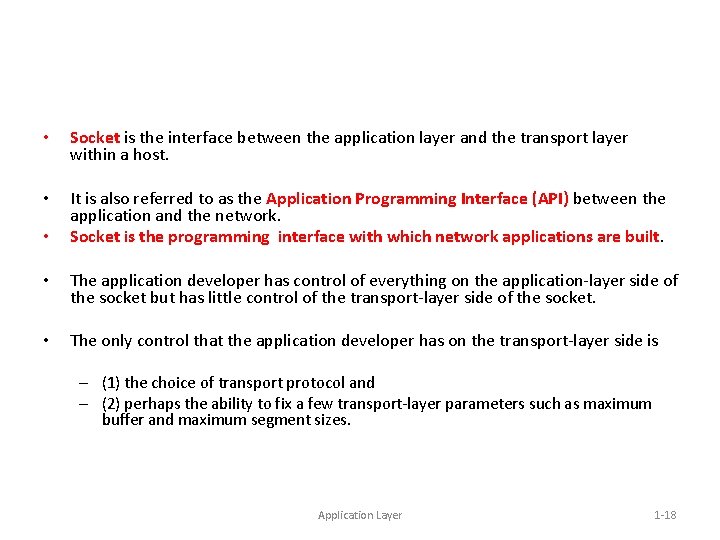 • Socket is the interface between the application layer and the transport layer within a host.

• It is also referred to as the Application Programming Interface (API) between the application and the network.
• Socket is the programming interface with which network applications are built.

• The application developer has control of everything on the application-layer side of the socket but has little control of the transport-layer side of the socket.

• The only control that the application developer has on the transport-layer side is

– (1) the choice of transport protocol and
– (2) perhaps the ability to fix a few transport-layer parameters such as maximum buffer and maximum segment sizes.

Application Layer 1-18